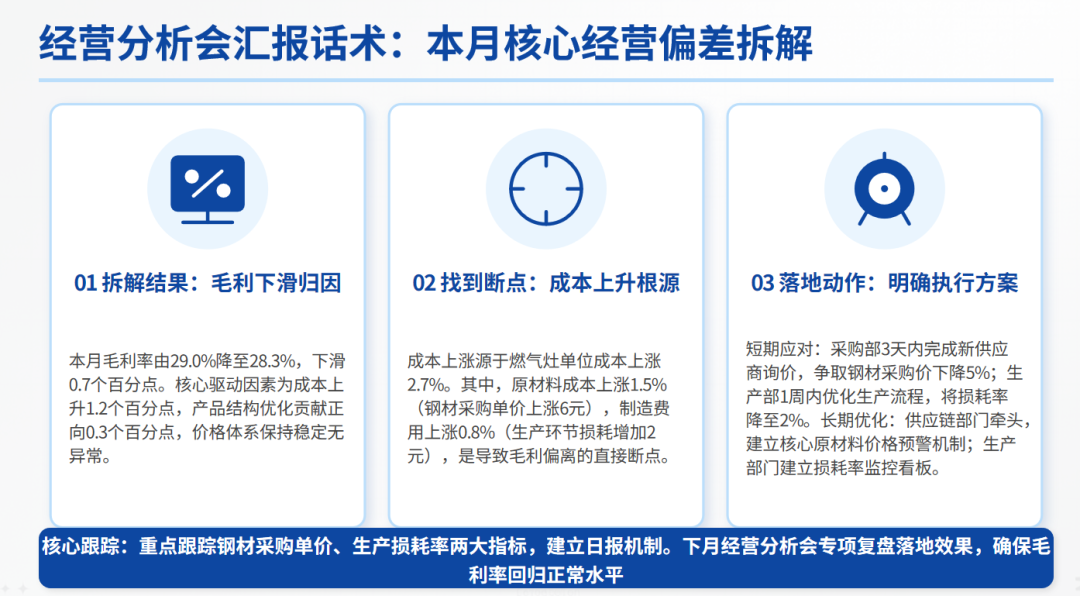 经营分析会汇报话术：本月核心经营偏差拆解

01 拆解结果：毛利下滑归因

本月毛利率由29.0%降至28.3%，下滑0.7个百分点。核心驱动因素为成本上升1.2个百分点，产品结构优化贡献正向0.3个百分点，价格体系保持稳定无异常。

02 找到断点：成本上升根源

成本上涨源于燃气灶单位成本上涨2.7%。其中，原材料成本上涨1.5%（钢材采购单价上涨6元），制造费用上涨0.8%（生产环节损耗增加2元），是导致毛利偏离的直接断点。

03 落地动作：明确执行方案

短期应对：采购部3天内完成新供应商询价，争取钢材采购价下降5%；生产部1周内优化生产流程，将损耗率降至2%。长期优化：供应链部门牵头，建立核心原材料价格预警机制；生产部门建立损耗率监控看板。

核心跟踪：重点跟踪钢材采购单价、生产损耗率两大指标，建立日报机制。下月经营分析会专项复盘落地效果，确保毛利率回归正常水平